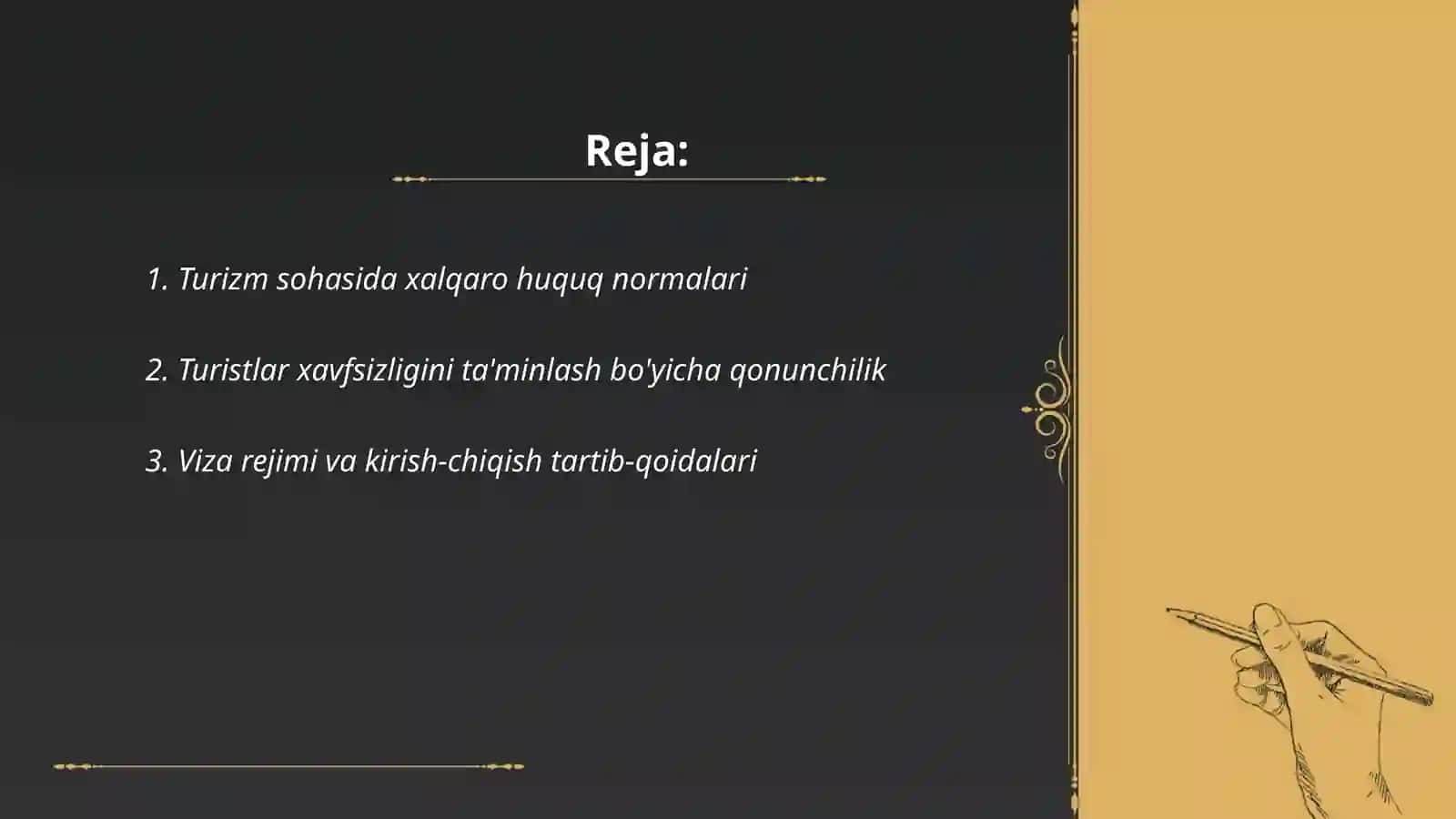 Reja:

1. Turizm sohasida xalqaro huquq normalari

2. Turistlar xavfsizligini ta'minlash bo'yicha qonunchilik

3. Viza rejimi va kirish-chiqish tartib-qoidalari